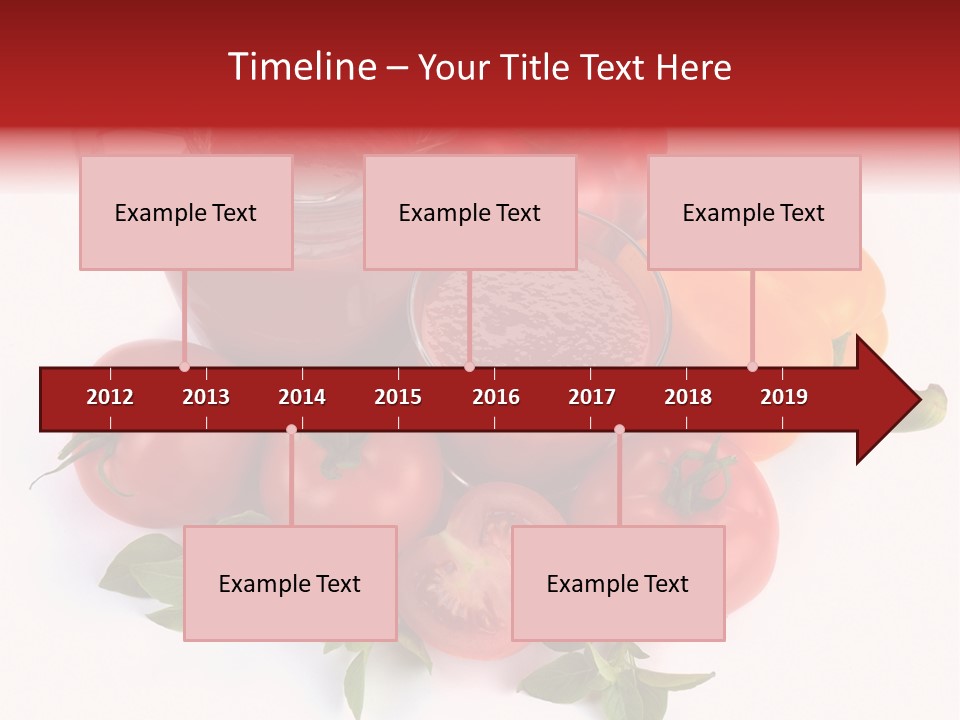 Timeline – Your Title Text Here

Example Text

Example Text

Example Text

2012 2013 2014 2015 2016 2017 2018 2019

Example Text

Example Text